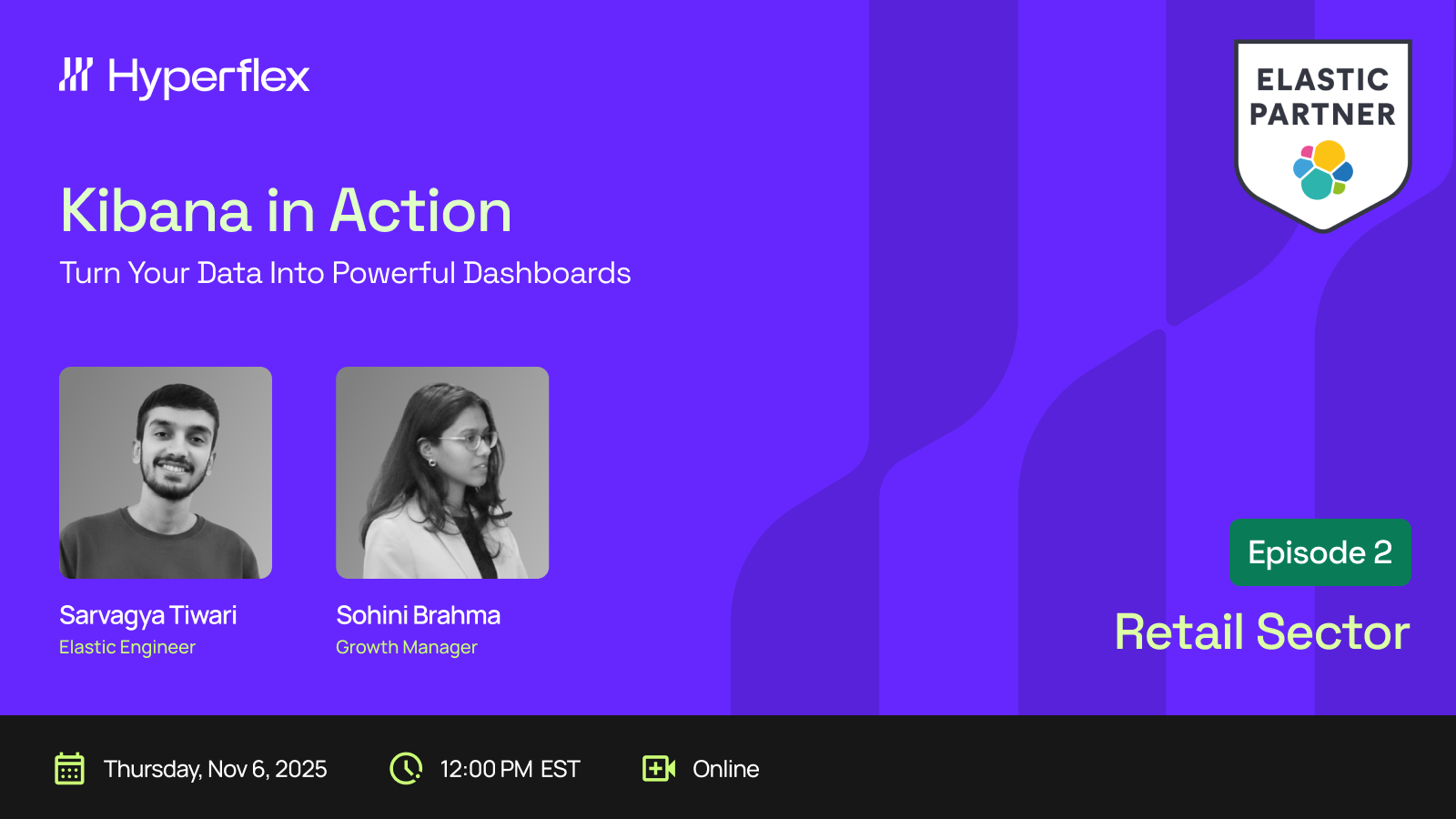 Hyperflex

ELASTIC PARTNER

Kibana in Action

Turn Your Data Into Powerful Dashboards

Sarvagya Tiwari
Elastic Engineer

Sohini Brahma
Growth Manager

Episode 2

Retail Sector

Thursday, Nov 6, 2025

12:00 PM EST

Online